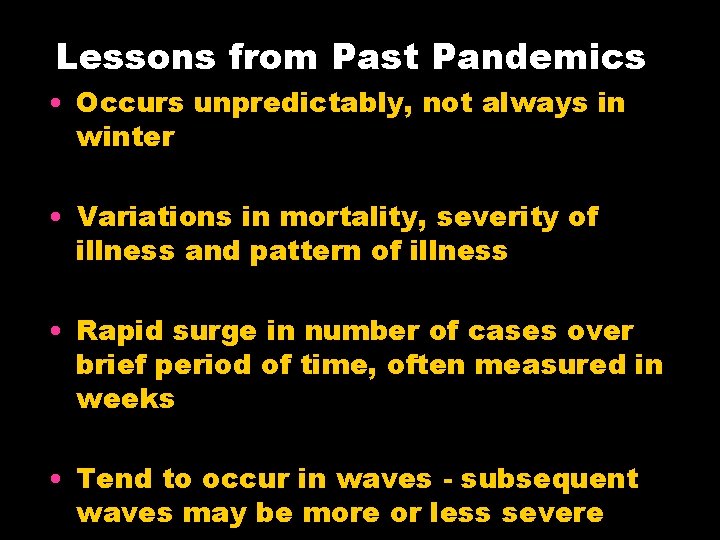 Lessons from Past Pandemics

• Occurs unpredictably, not always in winter

• Variations in mortality, severity of illness and pattern of illness

• Rapid surge in number of cases over brief period of time, often measured in weeks

• Tend to occur in waves - subsequent waves may be more or less severe